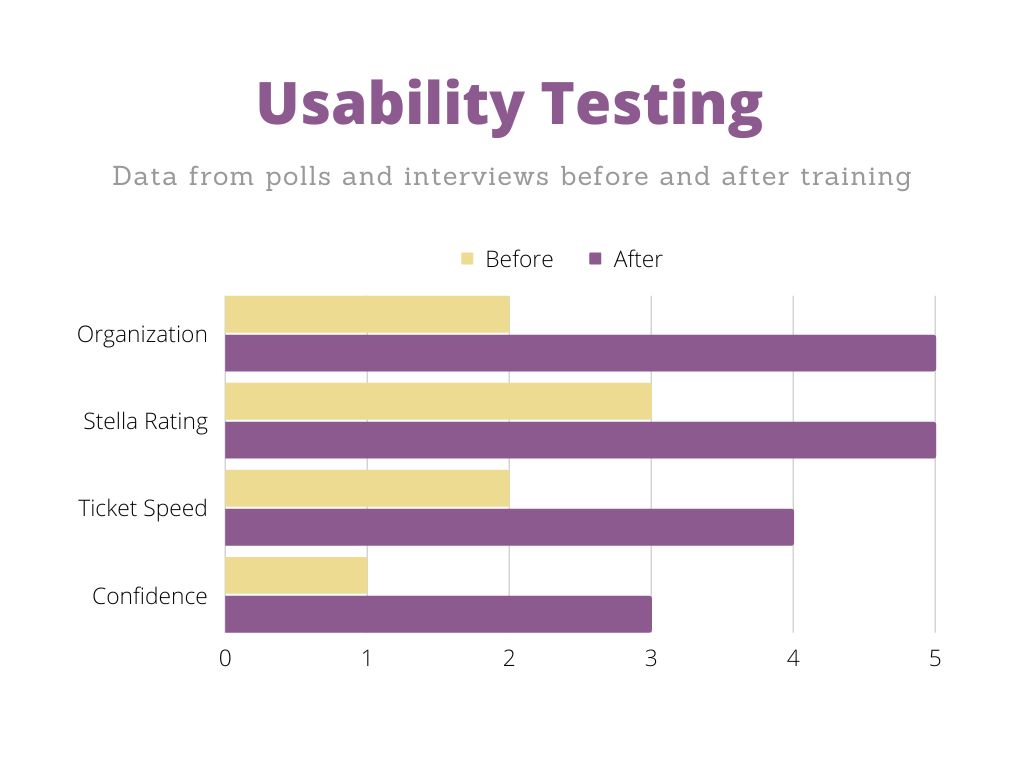 Usability Testing

Data from polls and interviews before and after training

Before After

Organization
Stella Rating
Ticket Speed
Confidence

0 1 2 3 4 5